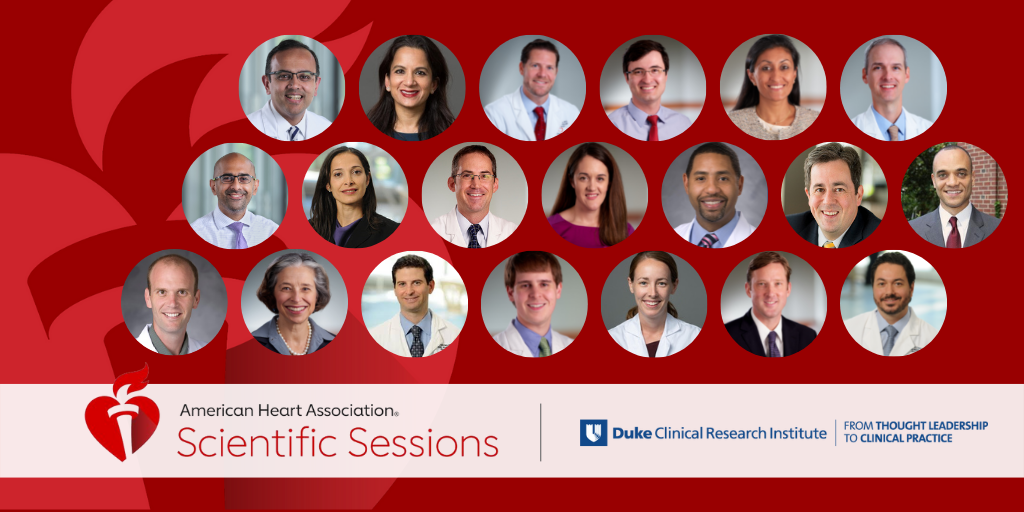 American Heart Association®
Scientific Sessions

Duke Clinical Research Institute
FROM THOUGHT LEADERSHIP TO CLINICAL PRACTICE